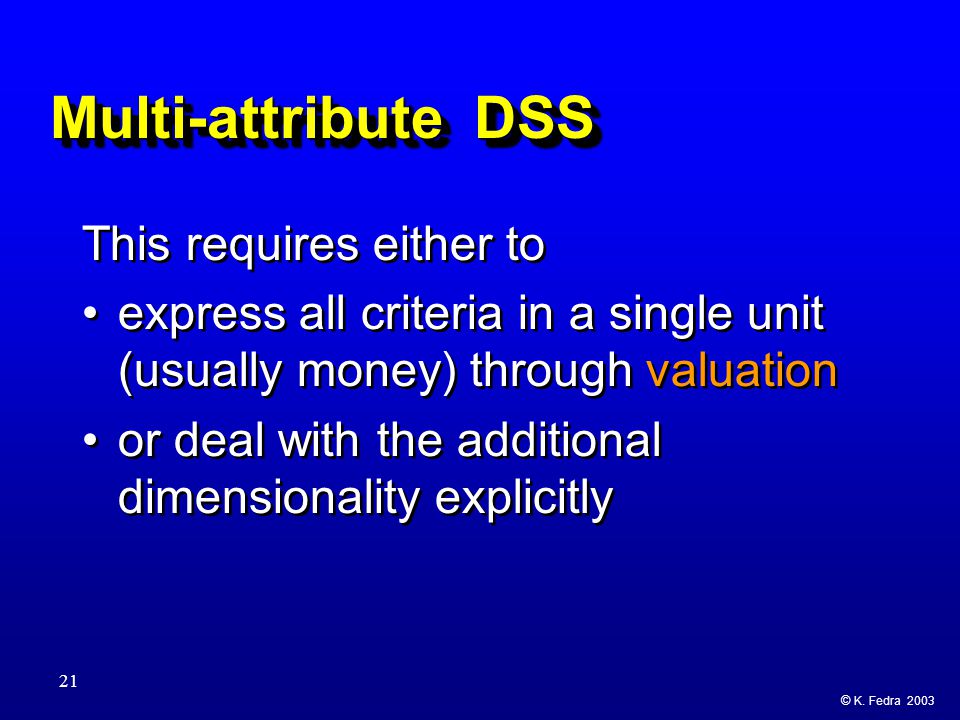 Multi-attribute DSS

This requires either to

• express all criteria in a single unit (usually money) through valuation

• or deal with the additional dimensionality explicitly

21

© K. Fedra 2003